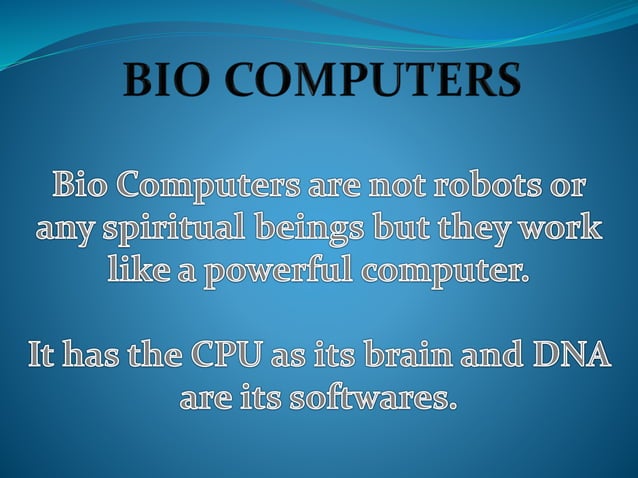 BIO COMPUTERS

Bio Computers are not robots or any spiritual beings but they work like a powerful computer.

It has the CPU as its brain and DNA are its softwares.